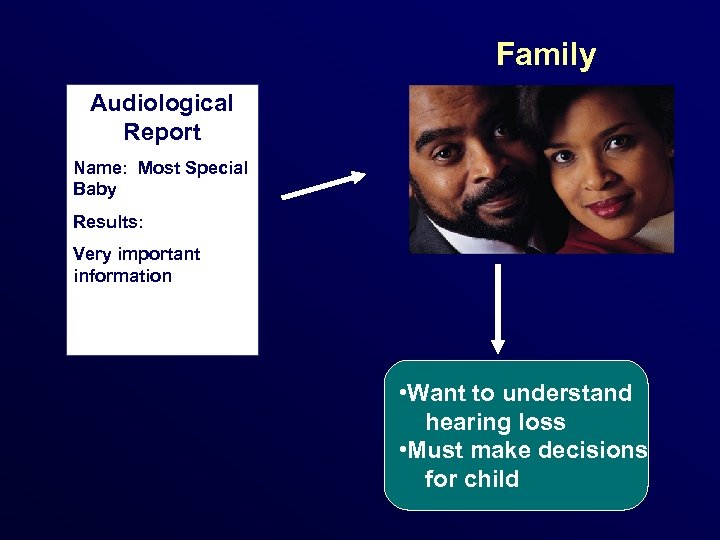 Family

Audiological Report

Name: Most Special Baby

Results:

Very important information

•Want to understand hearing loss
•Must make decisions for child